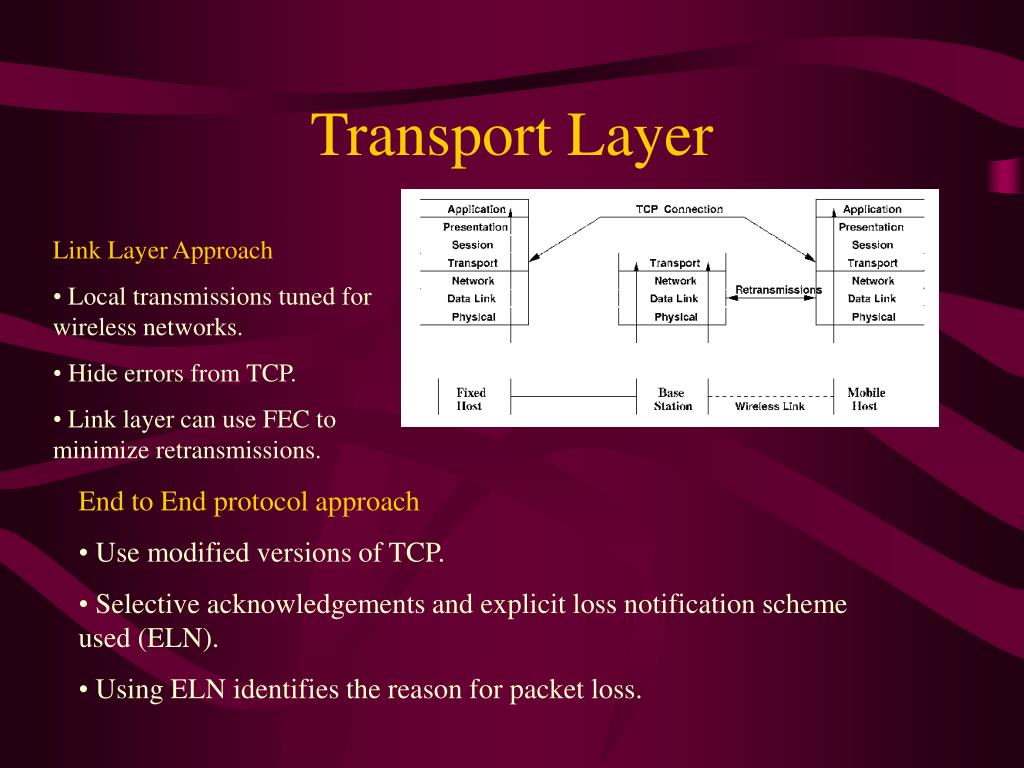 Transport Layer

Link Layer Approach

• Local transmissions tuned for wireless networks.

• Hide errors from TCP.

• Link layer can use FEC to minimize retransmissions.

Application
Presentation
Session
Transport
Network
Data Link
Physical

TCP Connection

Transport
Network
Data Link
Physical

Retransmissions

Application
Presentation
Session
Transport
Network
Data Link
Physical

Fixed Host

Base Station

Wireless Link

Mobile Host

End to End protocol approach

• Use modified versions of TCP.

• Selective acknowledgements and explicit loss notification scheme used (ELN).

• Using ELN identifies the reason for packet loss.